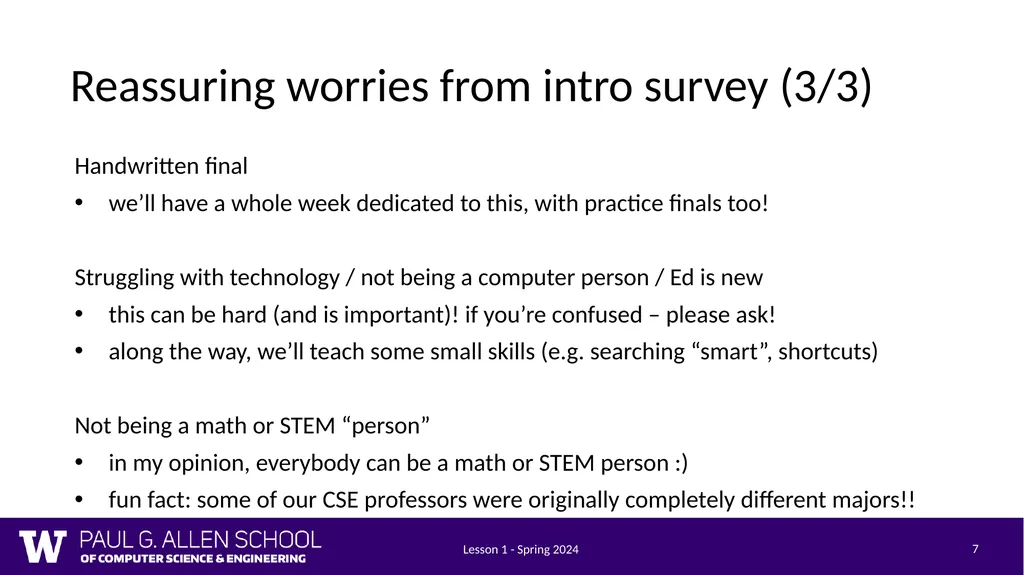 Reassuring worries from intro survey (3/3)

Handwritten final

• we'll have a whole week dedicated to this, with practice finals too!

Struggling with technology / not being a computer person / Ed is new

• this can be hard (and is important)! if you're confused – please ask!
• along the way, we'll teach some small skills (e.g. searching "smart", shortcuts)

Not being a math or STEM "person"

• in my opinion, everybody can be a math or STEM person :)
• fun fact: some of our CSE professors were originally completely different majors!!

W PAUL G. ALLEN SCHOOL OF COMPUTER SCIENCE & ENGINEERING

Lesson 1 - Spring 2024

7